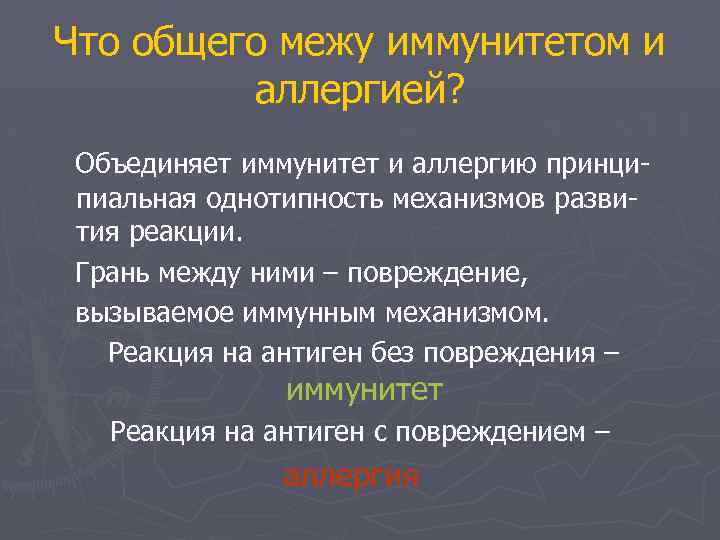 Что общего межу иммунитетом и аллергией?

Объединяет иммунитет и аллергию принципиальная однотипность механизмов развития реакции.

Грань между ними – повреждение, вызываемое иммунным механизмом.

Реакция на антиген без повреждения – иммунитет

Реакция на антиген с повреждением – аллергия